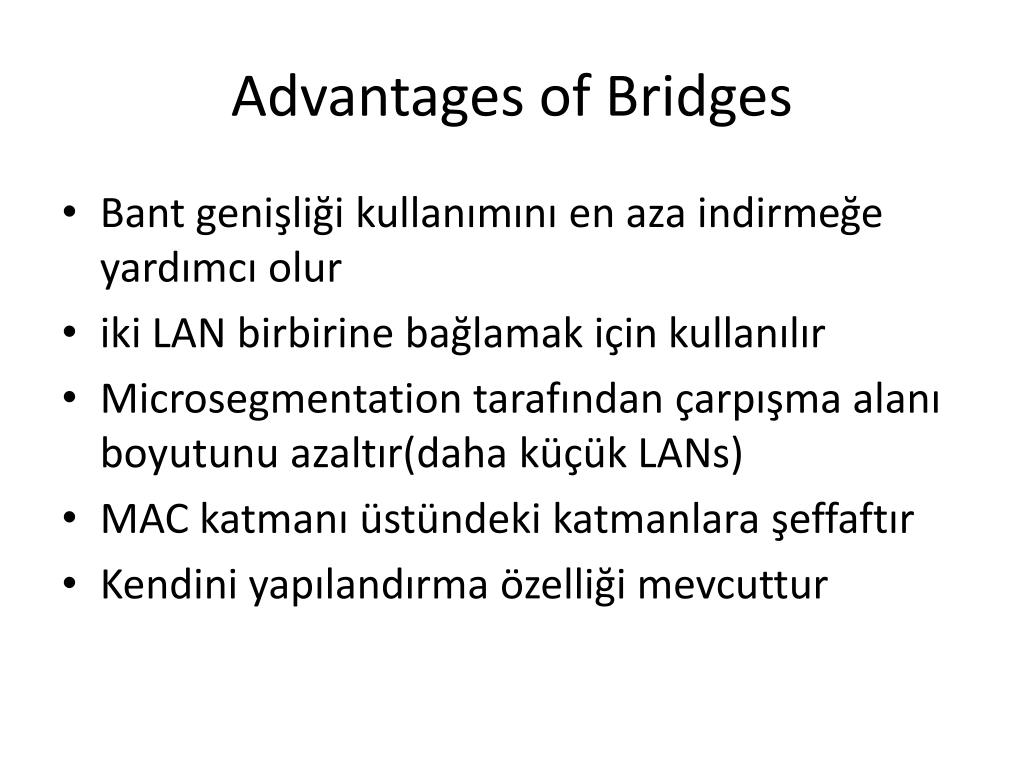 Advantages of Bridges

• Bant genişliği kullanımını en aza indirmeğe yardımcı olur
• iki LAN birbirine bağlamak için kullanılır
• Microsegmentation tarafından çarpışma alanı boyutunu azaltır(daha küçük LANs)
• MAC katmanı üstündeki katmanlara şeffaftır
• Kendini yapılandırma özelliği mevcuttur